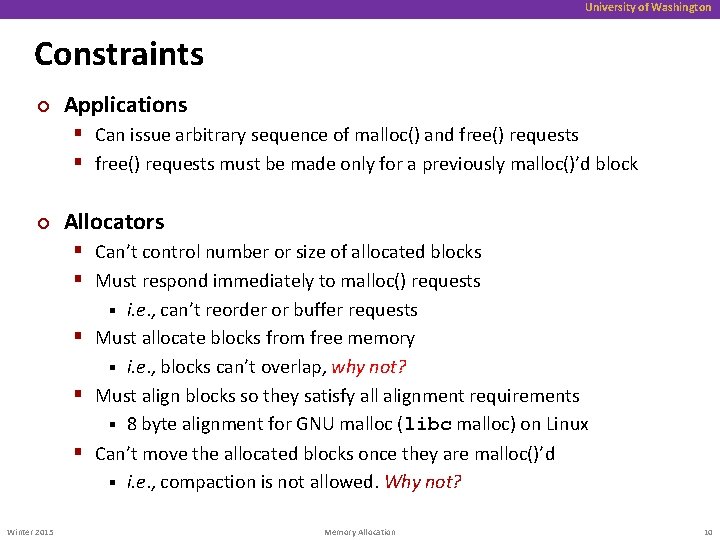 University of Washington

Constraints

Applications
- Can issue arbitrary sequence of malloc() and free() requests
- free() requests must be made only for a previously malloc()'d block

Allocators
- Can't control number or size of allocated blocks
- Must respond immediately to malloc() requests
  - i.e., can't reorder or buffer requests
- Must allocate blocks from free memory
  - i.e., blocks can't overlap, why not?
- Must align blocks so they satisfy all alignment requirements
  - 8 byte alignment for GNU malloc (libc malloc) on Linux
- Can't move the allocated blocks once they are malloc()'d
  - i.e., compaction is not allowed. Why not?

Winter 2015

Memory Allocation

10